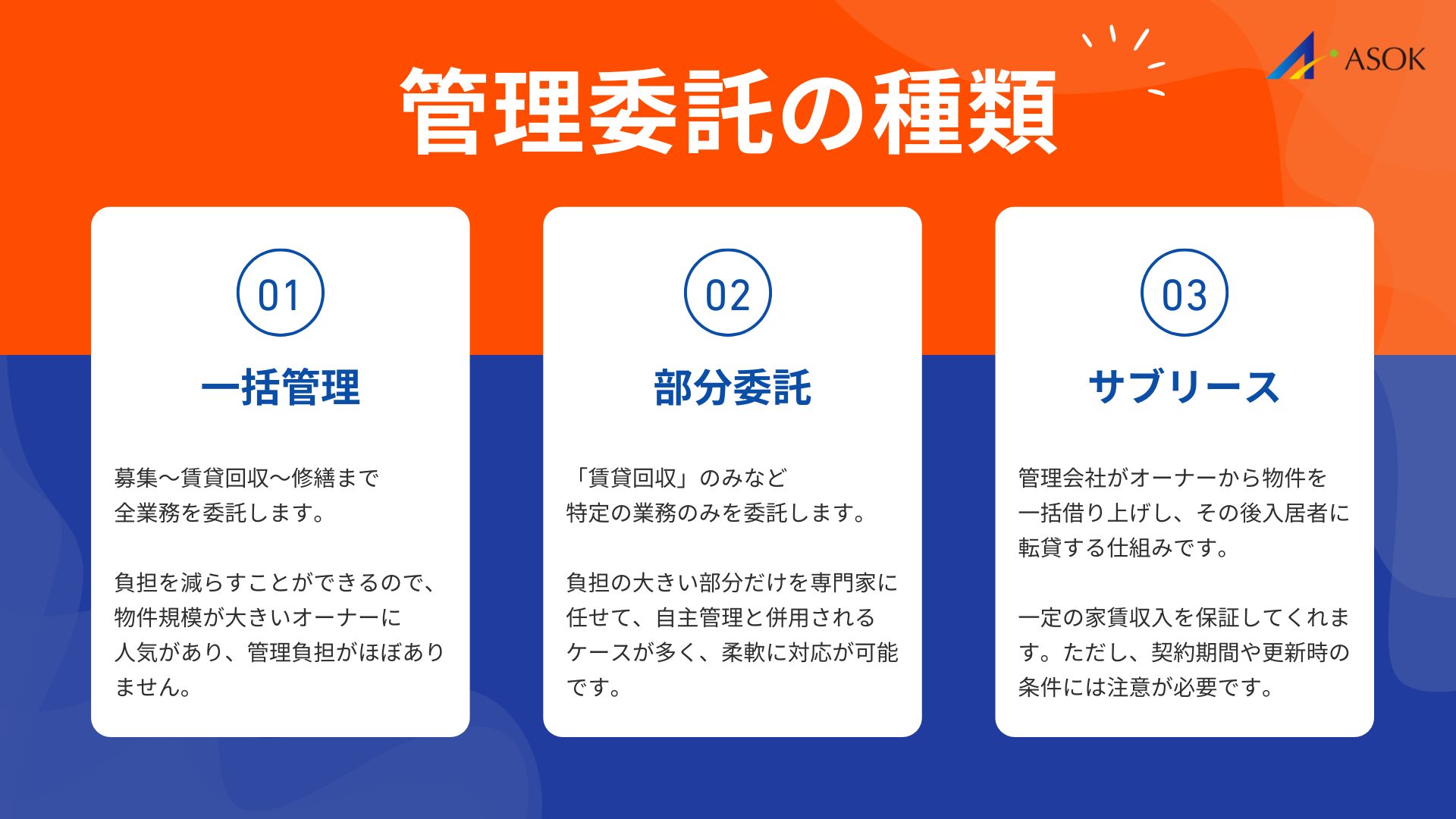 ASOK

管理委託の種類

01

一括管理

募集〜賃貸回収〜修繕まで全業務を委託します。

負担を減らすことができるので、物件規模が大きいオーナーに人気があり、管理負担がほぼありません。

02

部分委託

「賃貸回収」のみなど特定の業務のみを委託します。

負担の大きい部分だけを専門家に任せて、自主管理と併用されるケースが多く、柔軟に対応が可能です。

03

サブリース

管理会社がオーナーから物件を一括借り上げし、その後入居者に転貸する仕組みです。

一定の家賃収入を保証してくれます。ただし、契約期間や更新時の条件には注意が必要です。